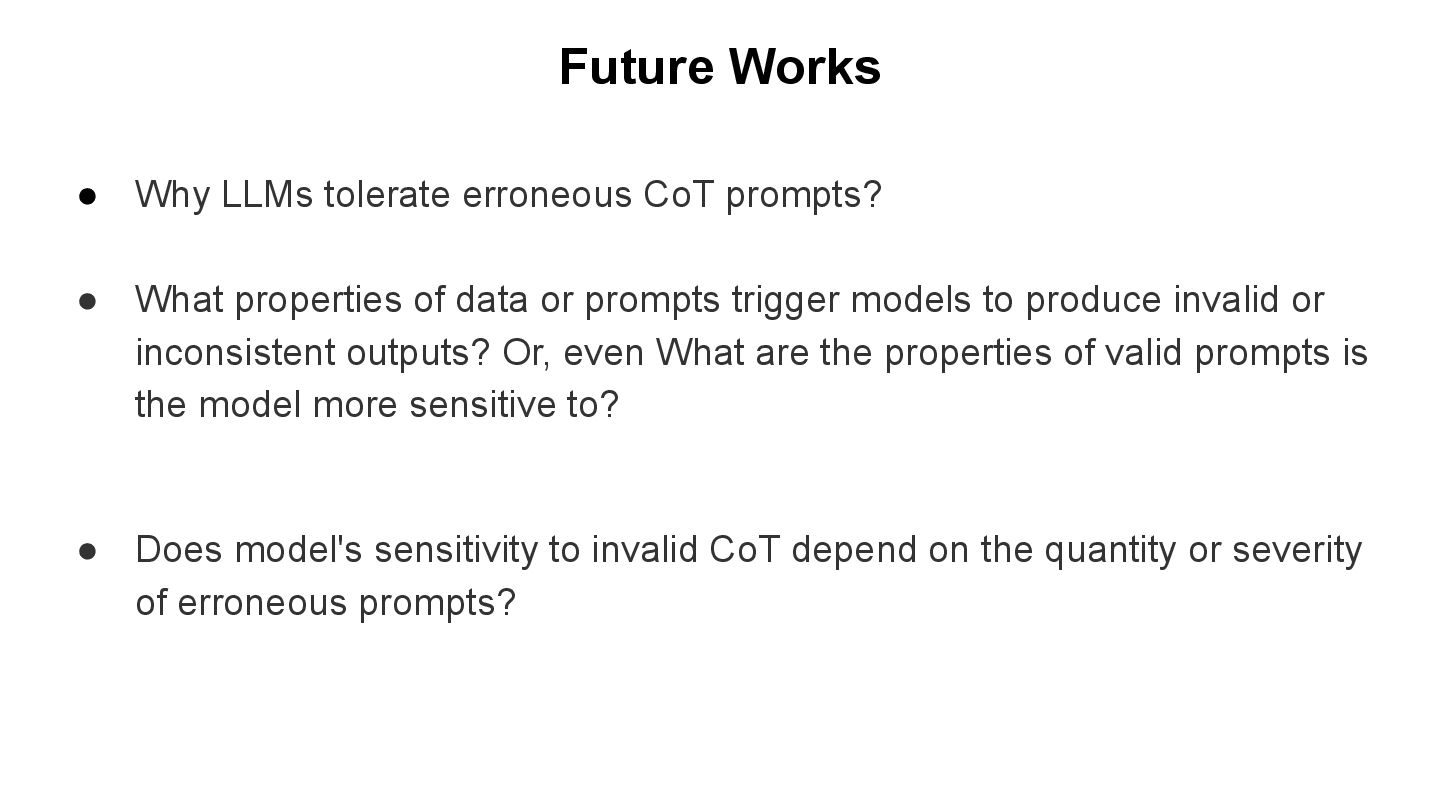 Future Works

● Why LLMs tolerate erroneous CoT prompts?

● What properties of data or prompts trigger models to produce invalid or inconsistent outputs? Or, even What are the properties of valid prompts is the model more sensitive to?

● Does model's sensitivity to invalid CoT depend on the quantity or severity of erroneous prompts?